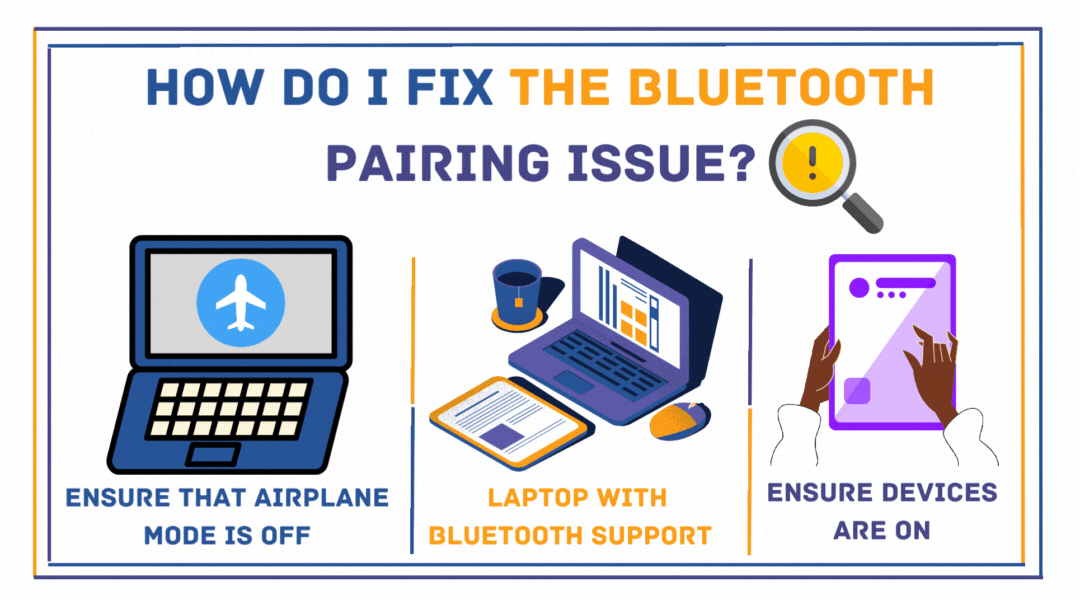 HOW DO I FIX THE BLUETOOTH PAIRING ISSUE?

ENSURE THAT AIRPLANE MODE IS OFF

LAPTOP WITH BLUETOOTH SUPPORT

ENSURE DEVICES ARE ON